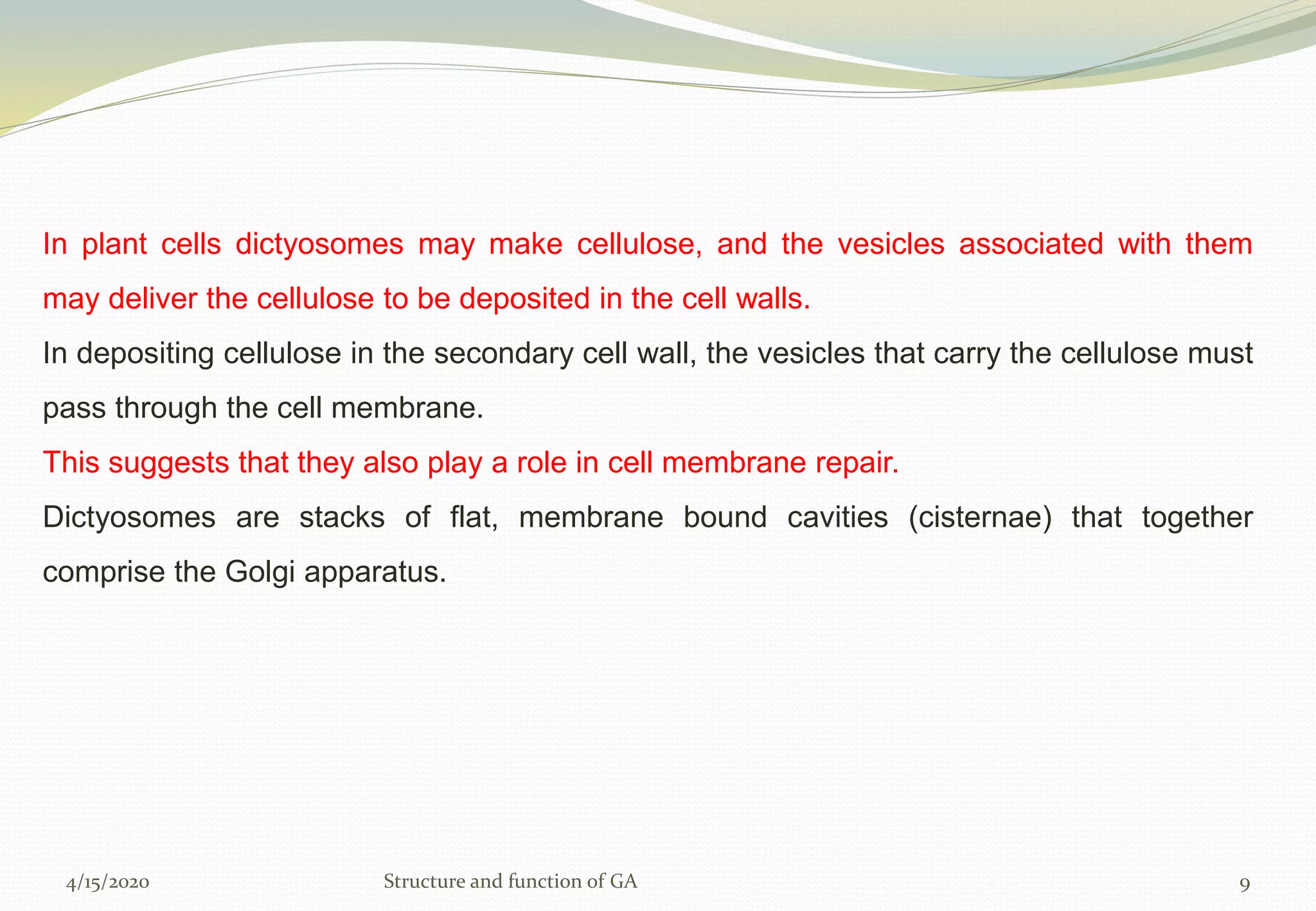 In plant cells dictyosomes may make cellulose, and the vesicles associated with them may deliver the cellulose to be deposited in the cell walls.

In depositing cellulose in the secondary cell wall, the vesicles that carry the cellulose must pass through the cell membrane.

This suggests that they also play a role in cell membrane repair.

Dictyosomes are stacks of flat, membrane bound cavities (cisternae) that together comprise the Golgi apparatus.

4/15/2020

Structure and function of GA

9